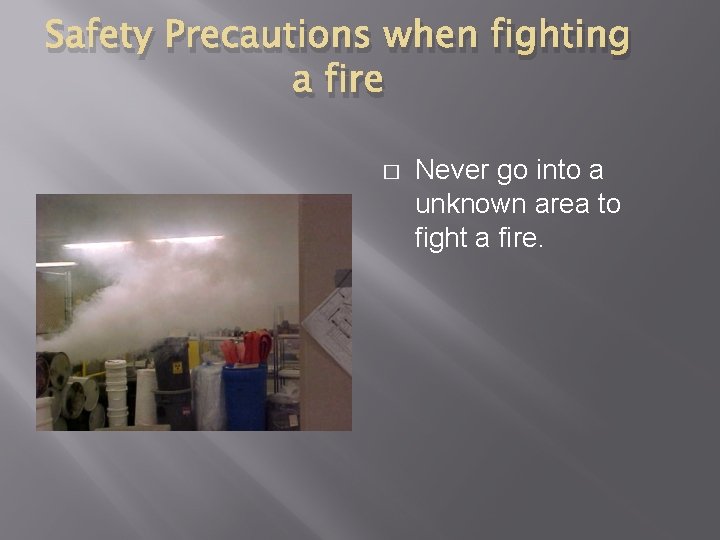 Safety Precautions when fighting a fire

□ Never go into a unknown area to fight a fire.